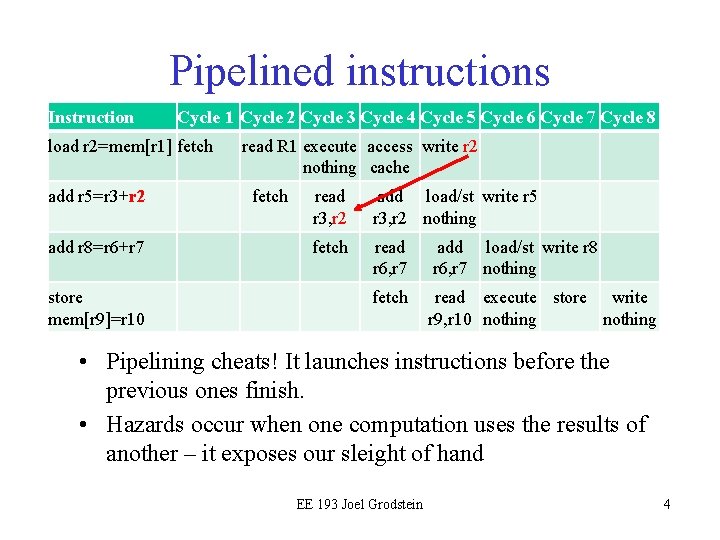 Pipelined instructions

| Instruction | Cycle 1 | Cycle 2 | Cycle 3 | Cycle 4 | Cycle 5 | Cycle 6 | Cycle 7 | Cycle 8 |
|---|---|---|---|---|---|---|---|---|
| load r2=mem[r1] | fetch | read R1 | execute nothing | access cache | write r2 | | | |
| add r5=r3+r2 | | fetch | read r3,r2 | add r3,r2 | load/st nothing | write r5 | | |
| add r8=r6+r7 | | | fetch | read r6,r7 | add r6,r7 | load/st nothing | write r8 | |
| store mem[r9]=r10 | | | | fetch | read r9,r10 | execute nothing | store | write nothing |

• Pipelining cheats! It launches instructions before the previous ones finish.

• Hazards occur when one computation uses the results of another – it exposes our sleight of hand

EE 193 Joel Grodstein

4